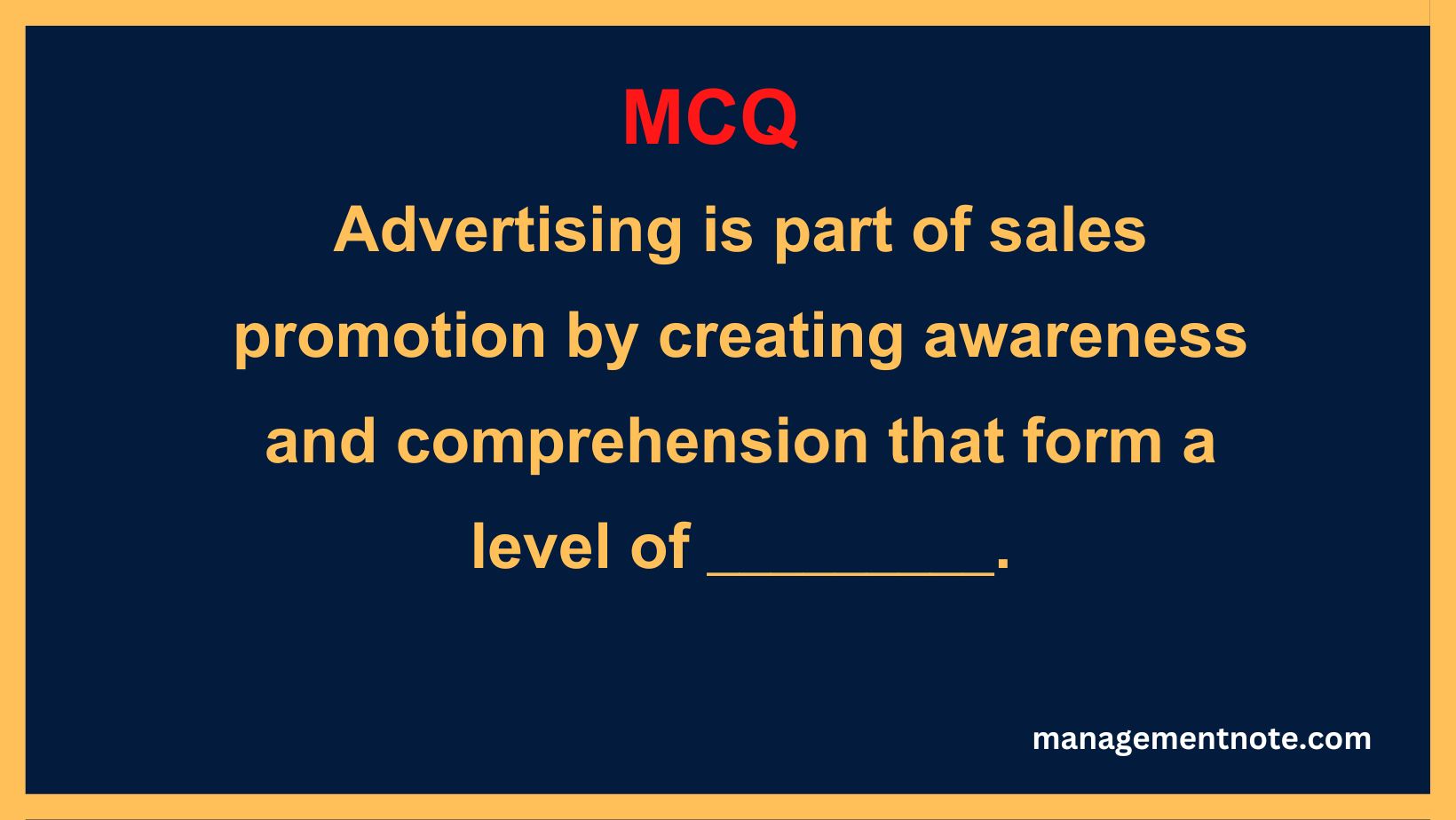 MCQ

Advertising is part of sales promotion by creating awareness and comprehension that form a level of _________.

managementnote.com